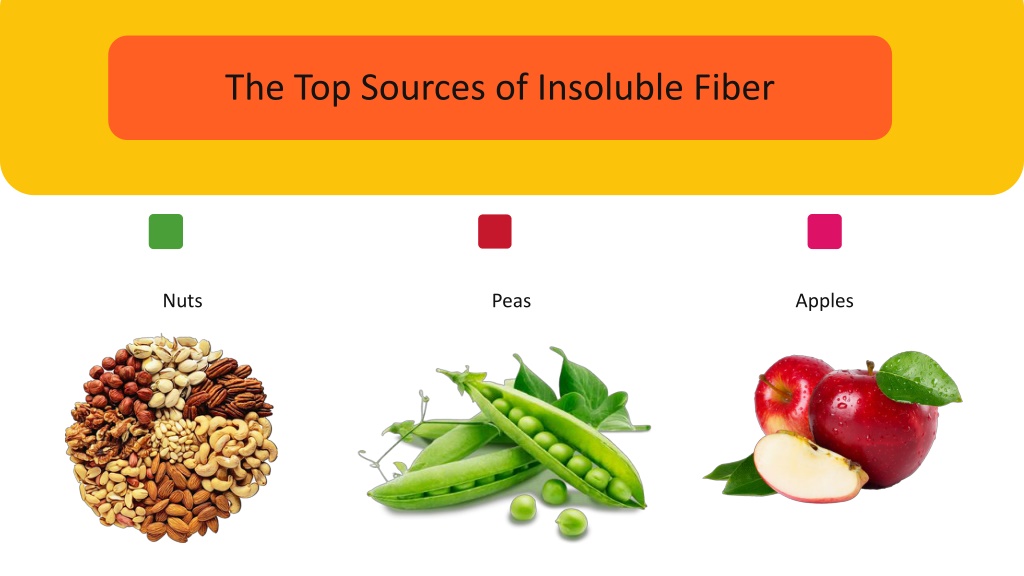 The Top Sources of Insoluble Fiber

Nuts

Peas

Apples